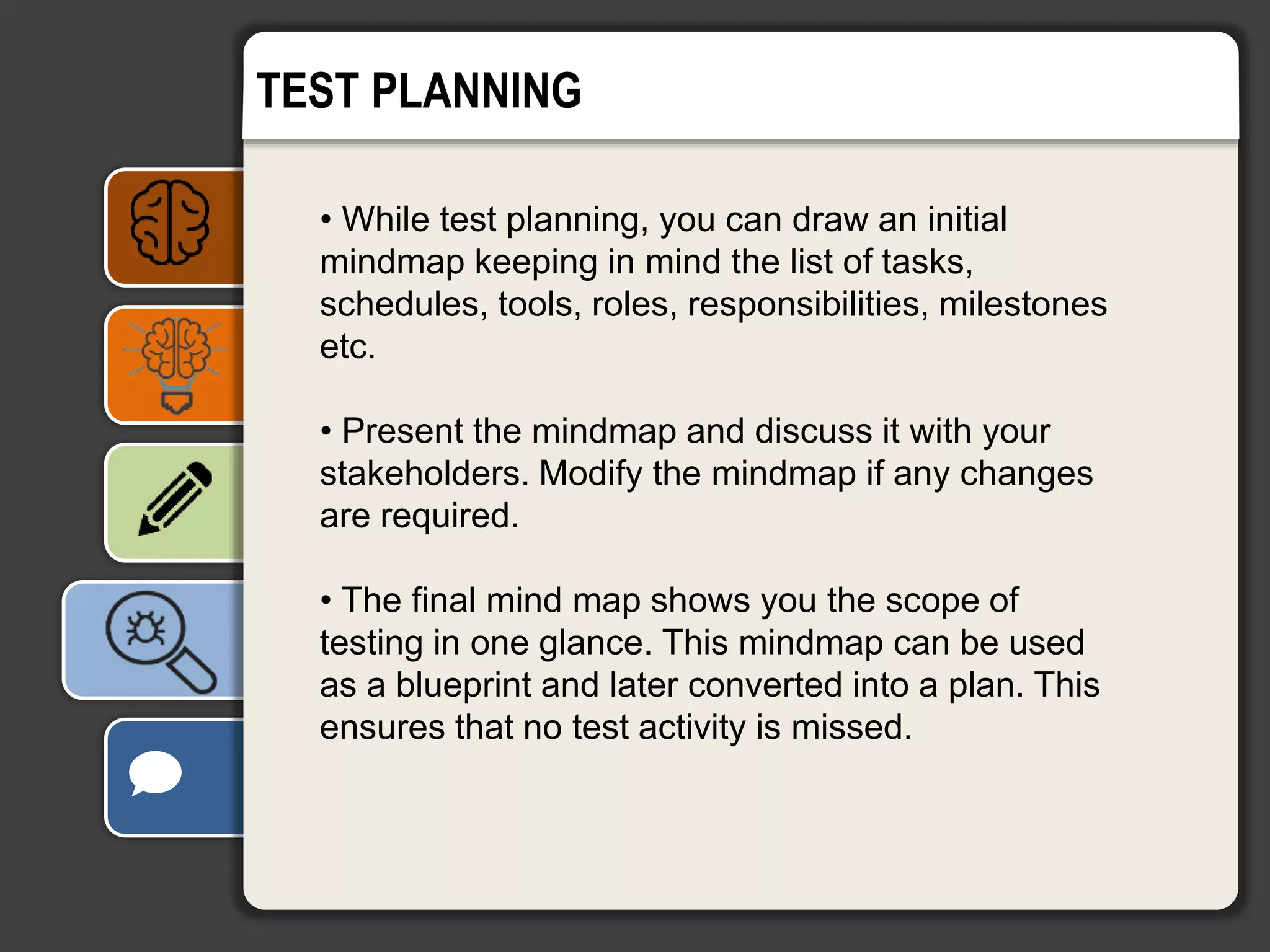 TEST PLANNING

• While test planning, you can draw an initial mindmap keeping in mind the list of tasks, schedules, tools, roles, responsibilities, milestones etc.

• Present the mindmap and discuss it with your stakeholders. Modify the mindmap if any changes are required.

• The final mind map shows you the scope of testing in one glance. This mindmap can be used as a blueprint and later converted into a plan. This ensures that no test activity is missed.